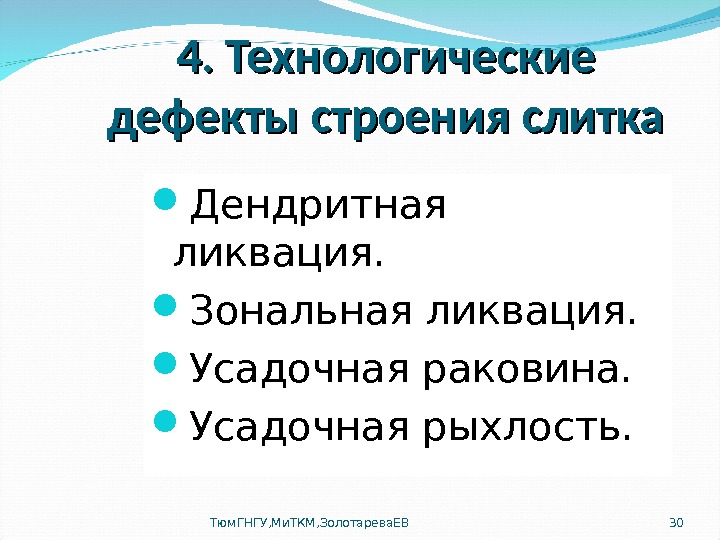 4. Технологические дефекты строения слитка

Дендритная ликвация.
Зональная ликвация.
Усадочная раковина.
Усадочная рыхлость.

ТюмГНГУ,МиТКМ,ЗолотареваЕВ

30